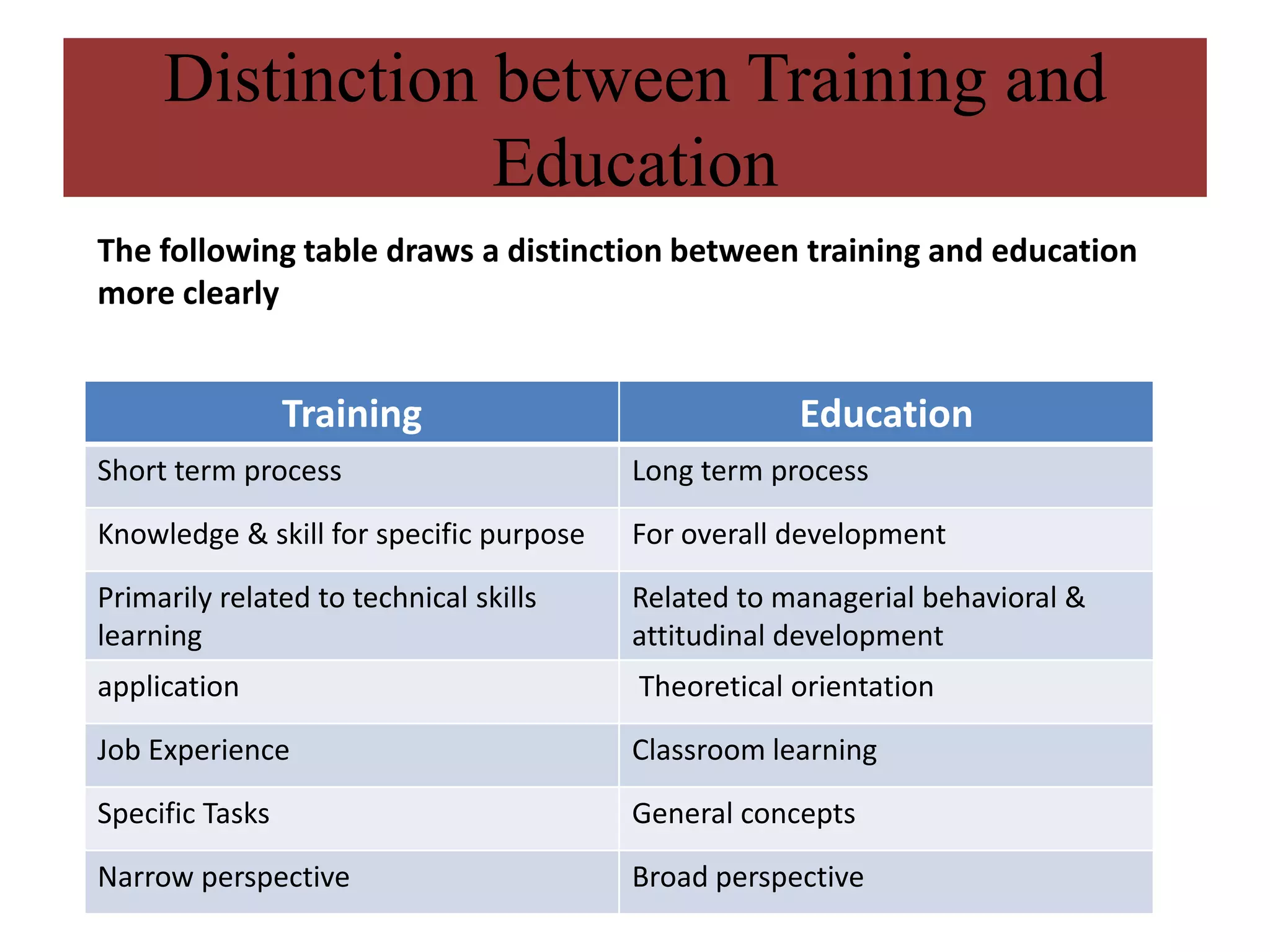 Distinction between Training and Education

The following table draws a distinction between training and education more clearly

| Training | Education |
|---|---|
| Short term process | Long term process |
| Knowledge & skill for specific purpose | For overall development |
| Primarily related to technical skills learning | Related to managerial behavioral & attitudinal development |
| application | Theoretical orientation |
| Job Experience | Classroom learning |
| Specific Tasks | General concepts |
| Narrow perspective | Broad perspective |